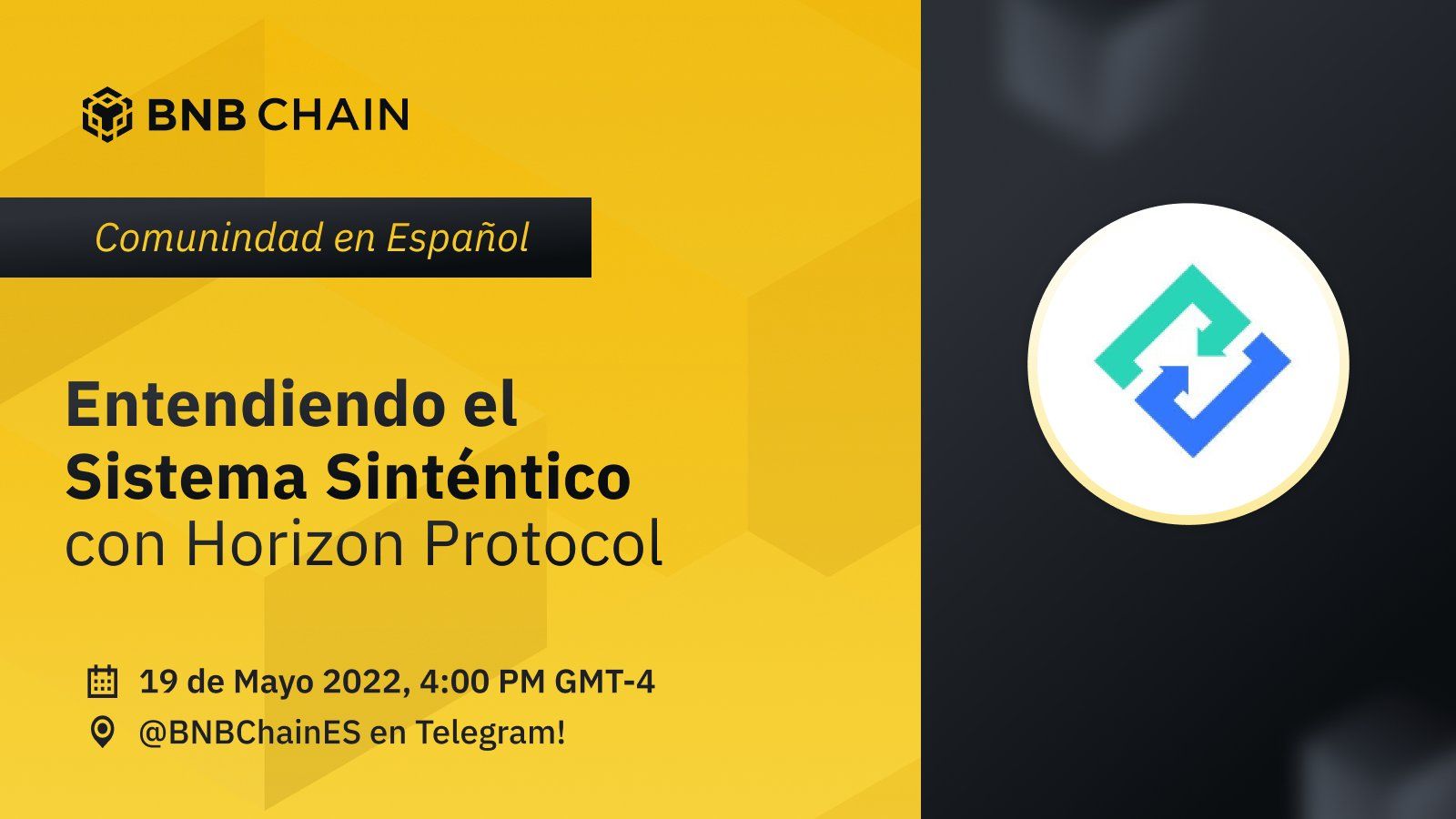 BNB CHAIN

Comunindad en Español

Entendiendo el Sistema Sinténtico con Horizon Protocol

19 de Mayo 2022, 4:00 PM GMT-4

@BNBChainES en Telegram!